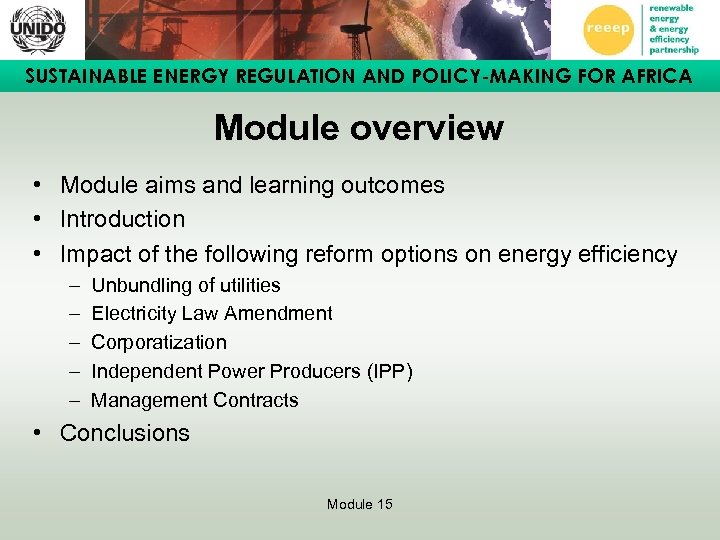 UNIDO

reeep renewable energy & energy efficiency partnership

SUSTAINABLE ENERGY REGULATION AND POLICY-MAKING FOR AFRICA

Module overview

• Module aims and learning outcomes
• Introduction
• Impact of the following reform options on energy efficiency
– Unbundling of utilities
– Electricity Law Amendment
– Corporatization
– Independent Power Producers (IPP)
– Management Contracts
• Conclusions

Module 15